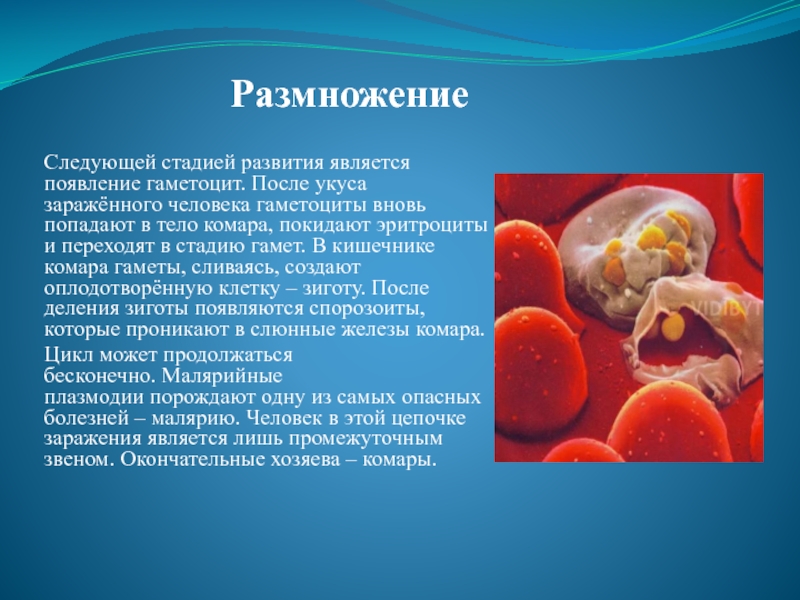 Размножение

Следующей стадией развития является появление гаметоцит. После укуса заражённого человека гаметоциты вновь попадают в тело комара, покидают эритроциты и переходят в стадию гамет. В кишечнике комара гаметы, сливаясь, создают оплодотворённую клетку – зиготу. После деления зиготы появляются спорозоиты, которые проникают в слюнные железы комара.

Цикл может продолжаться бесконечно. Малярийные плазмодии порождают одну из самых опасных болезней – малярию. Человек в этой цепочке заражения является лишь промежуточным звеном. Окончательные хозяева – комары.

VIDIBYT